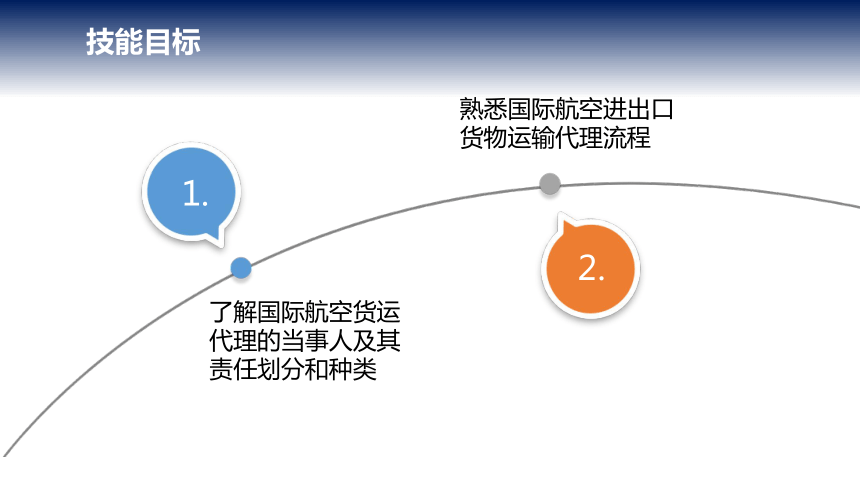 技能目标

1.

了解国际航空货运代理的当事人及其责任划分和种类

熟悉国际航空进出口货物运输代理流程

2.